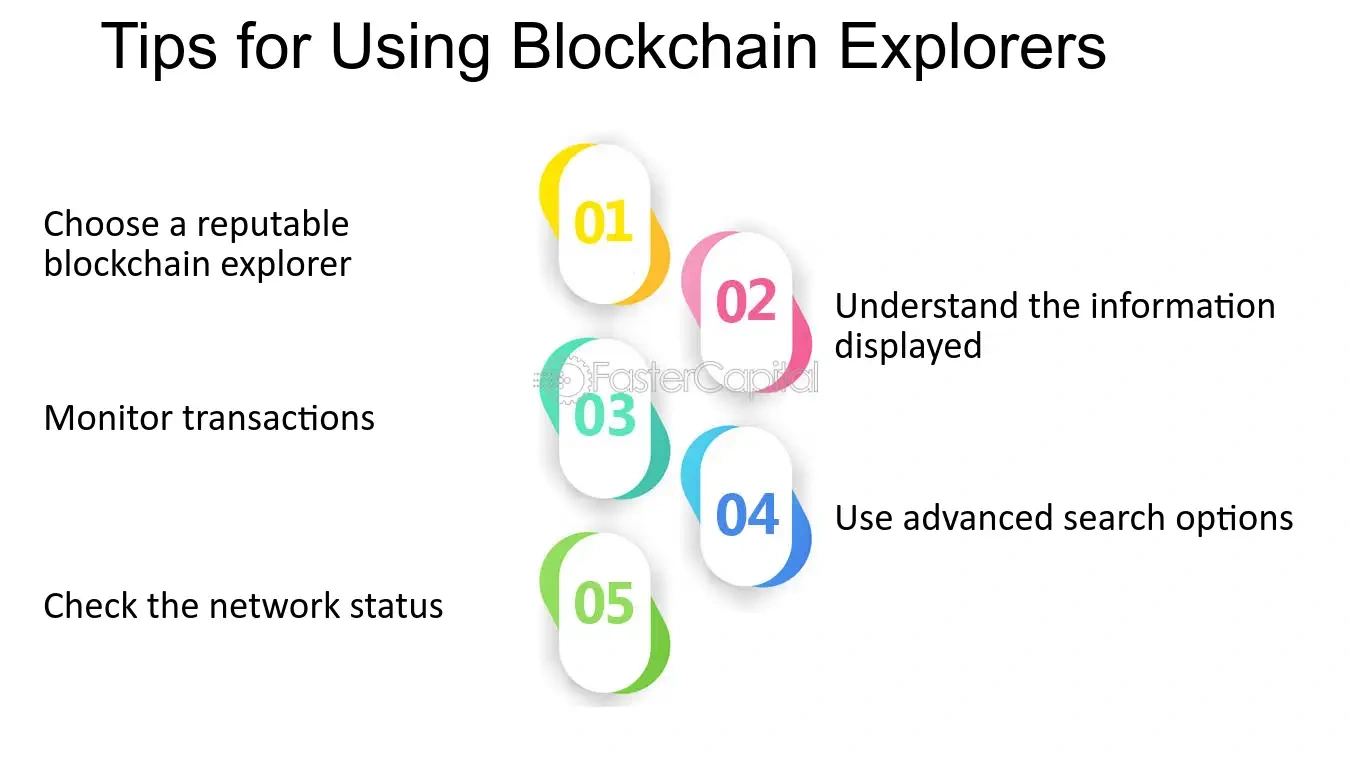 Tips for Using Blockchain Explorers

01

Choose a reputable blockchain explorer

02

Understand the information displayed

FasterCapital

03

Monitor transactions

04

Use advanced search options

05

Check the network status